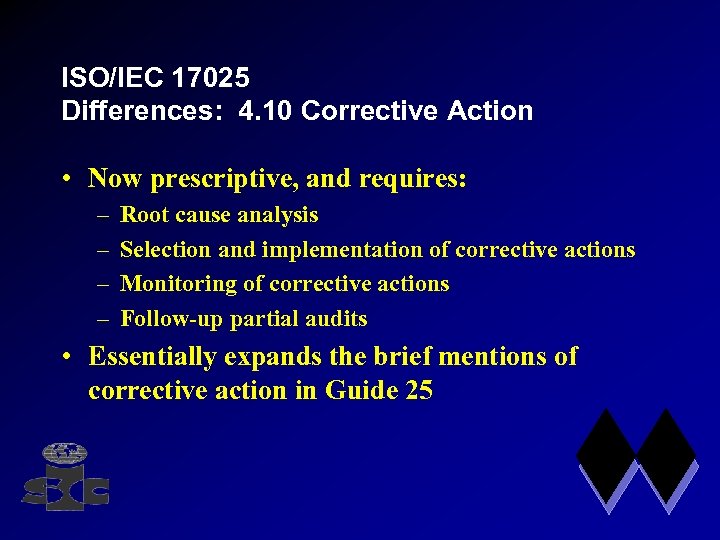 ISO/IEC 17025
Differences: 4.10 Corrective Action

• Now prescriptive, and requires:
  – Root cause analysis
  – Selection and implementation of corrective actions
  – Monitoring of corrective actions
  – Follow-up partial audits
• Essentially expands the brief mentions of corrective action in Guide 25

SCC